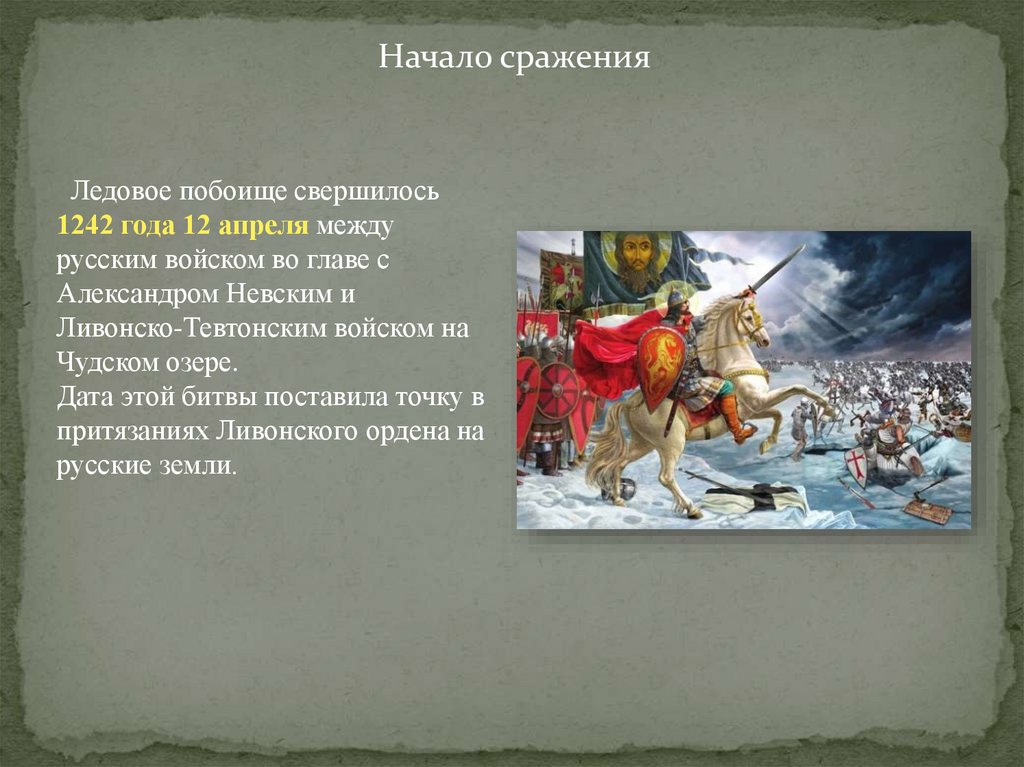 Начало сражения

Ледовое побоище свершилось 1242 года 12 апреля между русским войском во главе с Александром Невским и Ливонско-Тевтонским войском на Чудском озере.
Дата этой битвы поставила точку в притязаниях Ливонского ордена на русские земли.